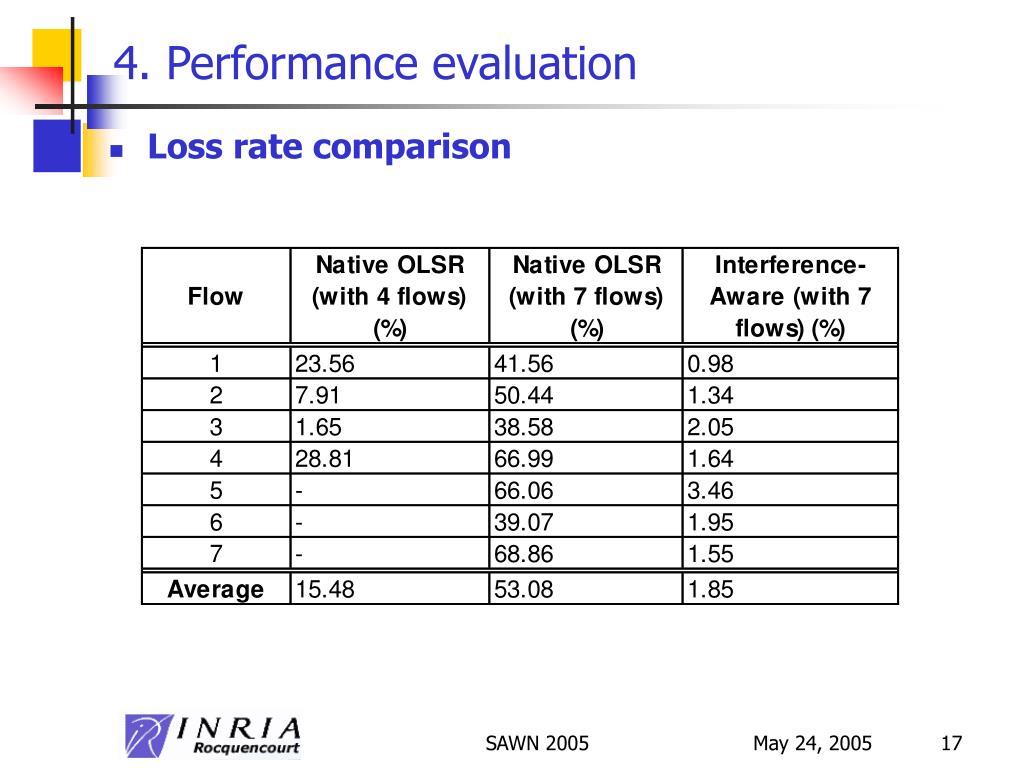 4. Performance evaluation

Loss rate comparison

| Flow | Native OLSR (with 4 flows) (%) | Native OLSR (with 7 flows) (%) | Interference-Aware (with 7 flows) (%) |
|---|---|---|---|
| 1 | 23.56 | 41.56 | 0.98 |
| 2 | 7.91 | 50.44 | 1.34 |
| 3 | 1.65 | 38.58 | 2.05 |
| 4 | 28.81 | 66.99 | 1.64 |
| 5 | - | 66.06 | 3.46 |
| 6 | - | 39.07 | 1.95 |
| 7 | - | 68.86 | 1.55 |
| Average | 15.48 | 53.08 | 1.85 |

INRIA Rocquencourt

SAWN 2005

May 24, 2005

17